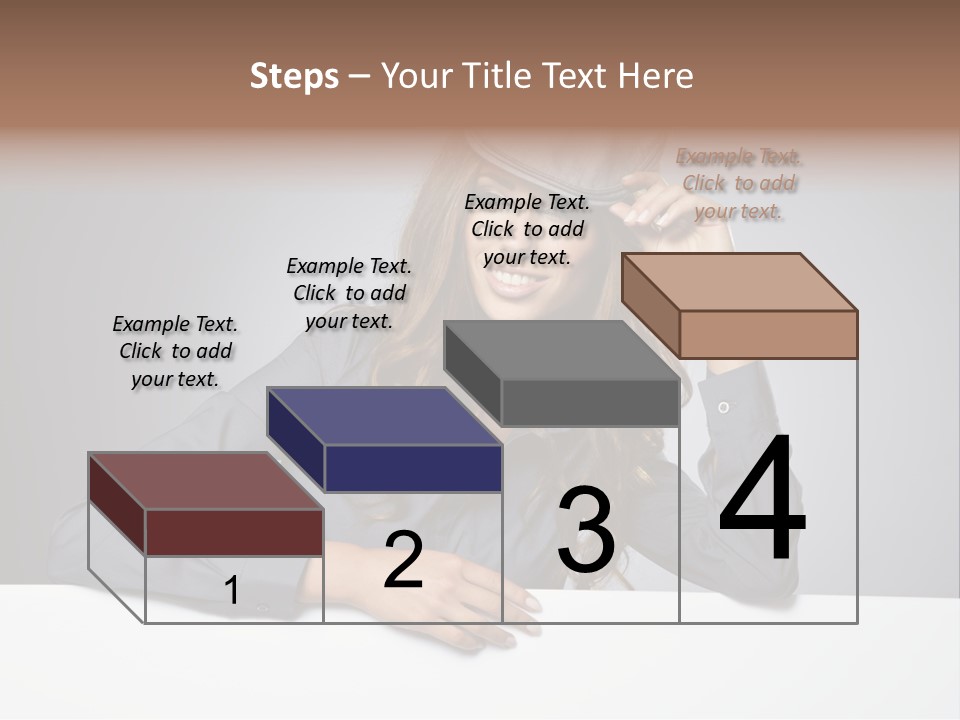 Steps – Your Title Text Here

Example Text. Click to add your text.

Example Text. Click to add your text.

Example Text. Click to add your text.

Example Text. Click to add your text.

1

2

3

4